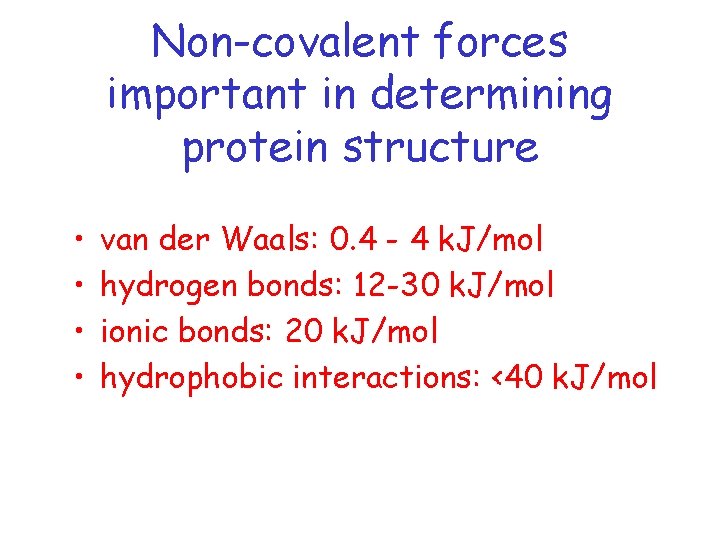 Non-covalent forces important in determining protein structure

• van der Waals: 0.4 - 4 kJ/mol
• hydrogen bonds: 12-30 kJ/mol
• ionic bonds: 20 kJ/mol
• hydrophobic interactions: <40 kJ/mol